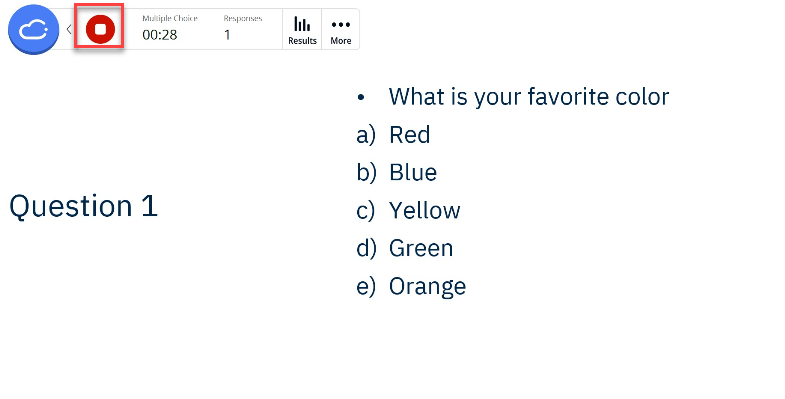 Multiple Choice
00:28

Responses
1

Results

More

Question 1

• What is your favorite color
a) Red
b) Blue
c) Yellow
d) Green
e) Orange